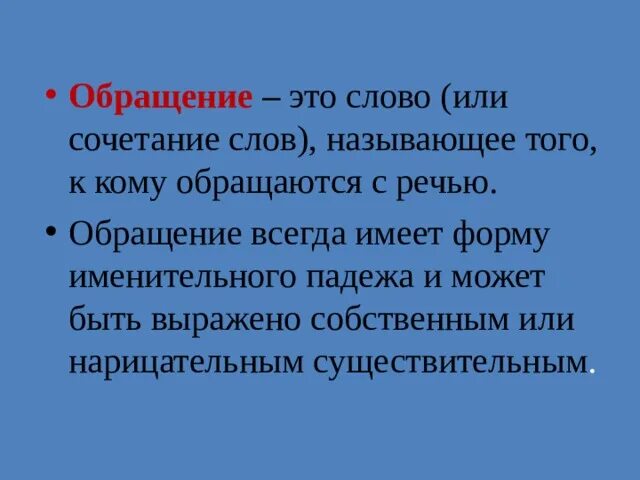 • Обращение – это слово (или сочетание слов), называющее того, к кому обращаются с речью.

• Обращение всегда имеет форму именительного падежа и может быть выражено собственным или нарицательным существительным.